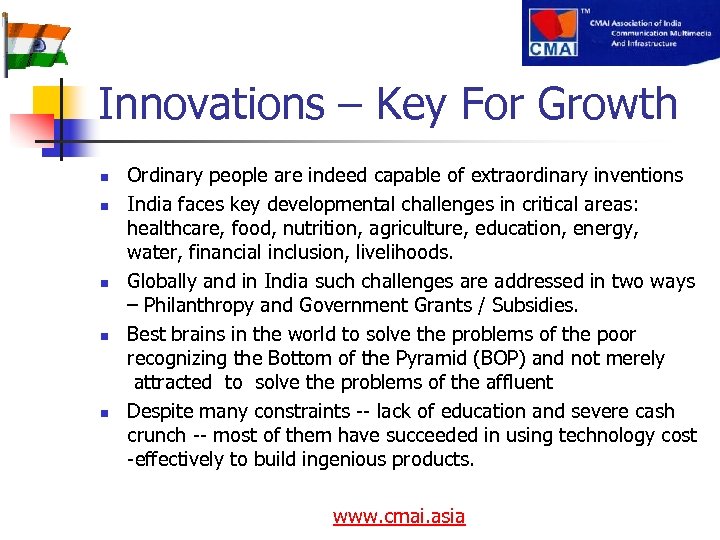 CMAI

TM

CMAI Association of India
Communication Multimedia
And Infrastructure

Innovations – Key For Growth

- Ordinary people are indeed capable of extraordinary inventions
- India faces key developmental challenges in critical areas: healthcare, food, nutrition, agriculture, education, energy, water, financial inclusion, livelihoods.
- Globally and in India such challenges are addressed in two ways – Philanthropy and Government Grants / Subsidies.
- Best brains in the world to solve the problems of the poor recognizing the Bottom of the Pyramid (BOP) and not merely attracted to solve the problems of the affluent
- Despite many constraints -- lack of education and severe cash crunch -- most of them have succeeded in using technology cost -effectively to build ingenious products.

www.cmai.asia